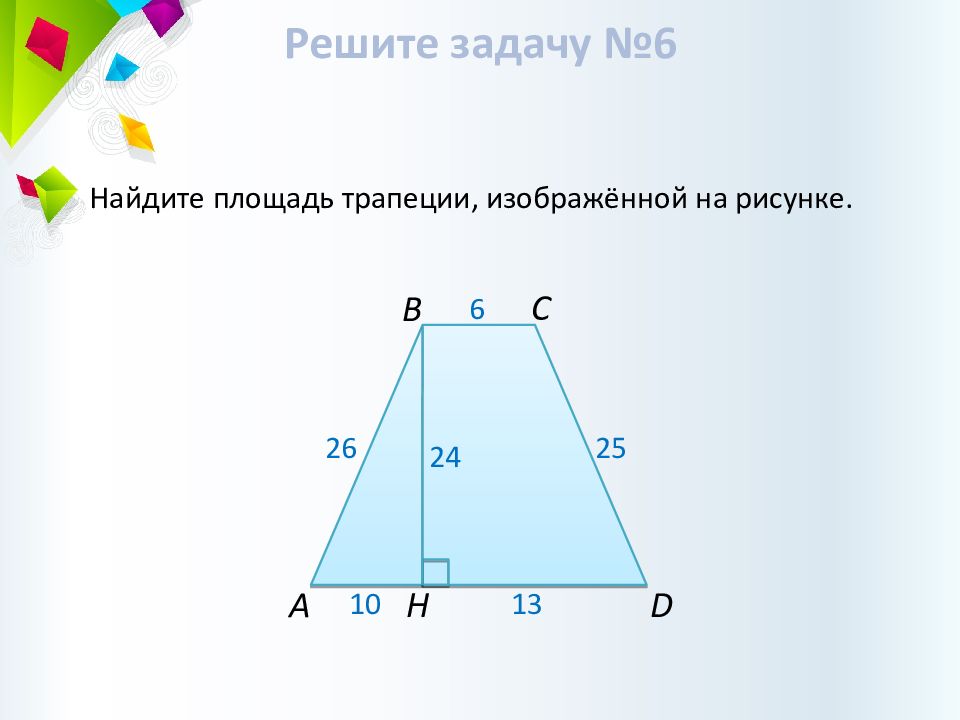 Решите задачу №6

Найдите площадь трапеции, изображённой на рисунке.

B 6 C

26 24 25

A 10 H 13 D